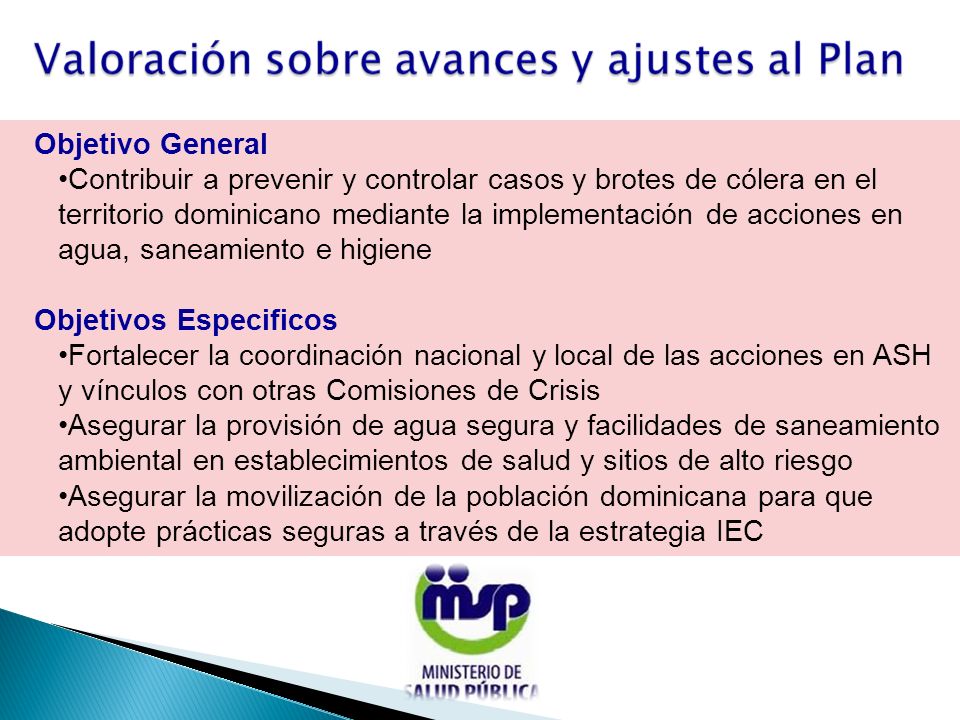 Valoración sobre avances y ajustes al Plan

Objetivo General
•Contribuir a prevenir y controlar casos y brotes de cólera en el territorio dominicano mediante la implementación de acciones en agua, saneamiento e higiene

Objetivos Especificos
•Fortalecer la coordinación nacional y local de las acciones en ASH y vínculos con otras Comisiones de Crisis
•Asegurar la provisión de agua segura y facilidades de saneamiento ambiental en establecimientos de salud y sitios de alto riesgo
•Asegurar la movilización de la población dominicana para que adopte prácticas seguras a través de la estrategia IEC

msp
MINISTERIO DE
SALUD PÚBLICA